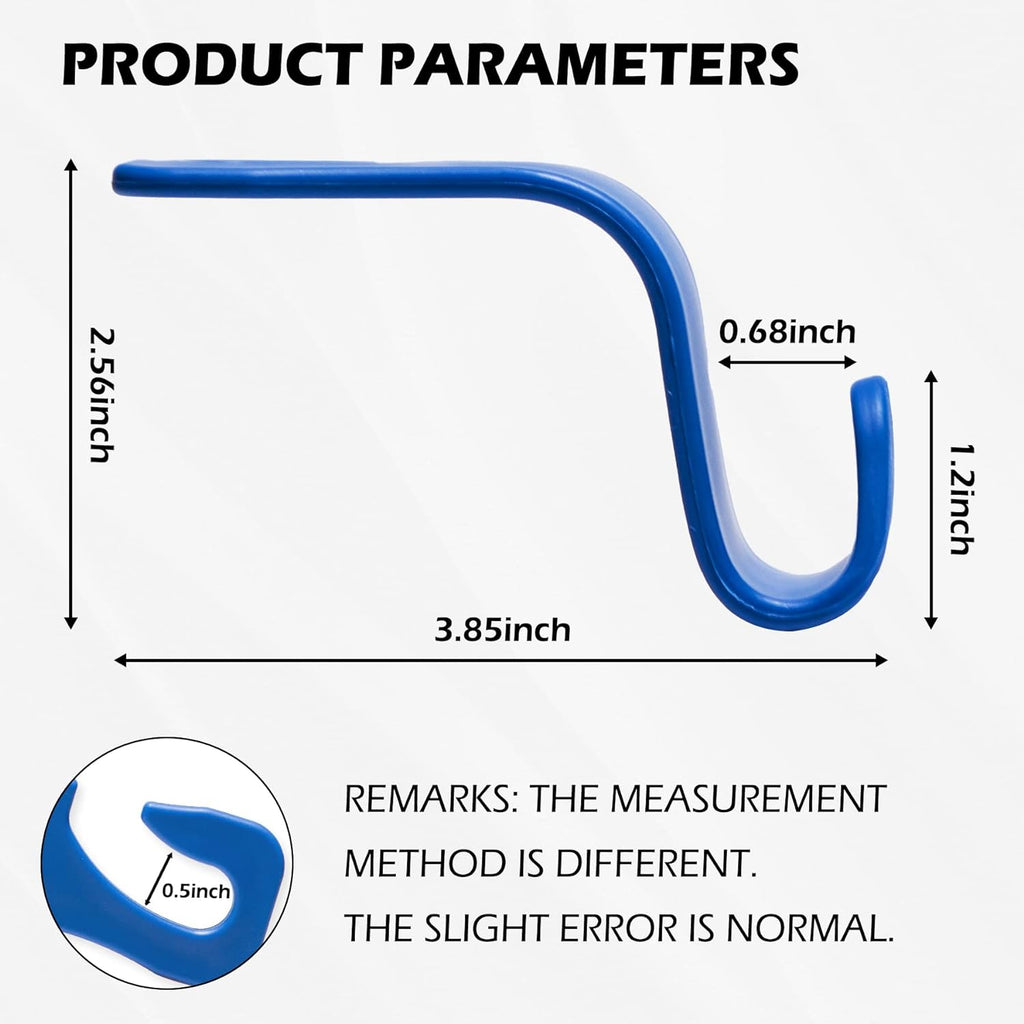 PRODUCT PARAMETERS

2.56inch

0.68inch

1.2inch

3.85inch

0.5inch

REMARKS: THE MEASUREMENT METHOD IS DIFFERENT.
THE SLIGHT ERROR IS NORMAL.